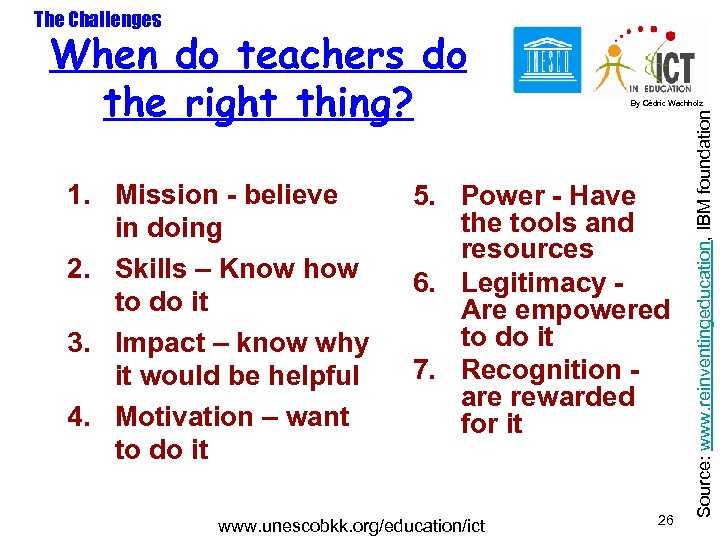 The Challenges

When do teachers do the right thing?

UNESCO

ICT IN EDUCATION

By Cédric Wachholz

1. Mission - believe in doing
2. Skills – Know how to do it
3. Impact – know why it would be helpful
4. Motivation – want to do it

5. Power - Have the tools and resources
6. Legitimacy - Are empowered to do it
7. Recognition - are rewarded for it

Source: www.reinventingeducation, IBM foundation

www.unescobkk.org/education/ict

26